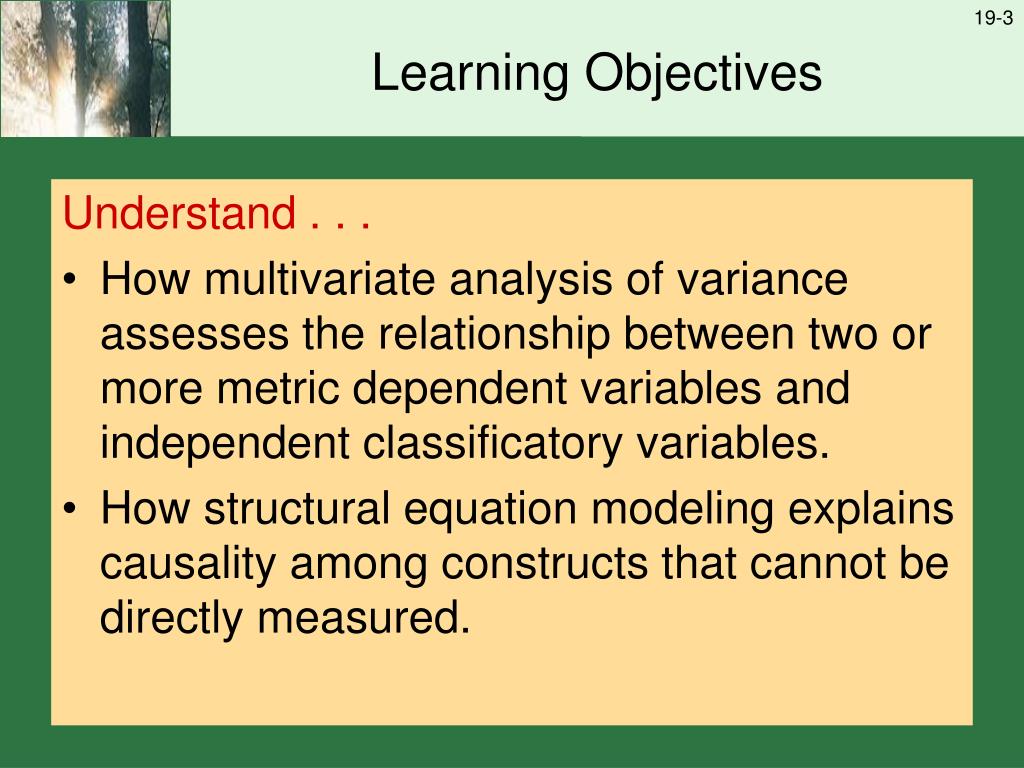 19-3

Learning Objectives

Understand . . .

• How multivariate analysis of variance assesses the relationship between two or more metric dependent variables and independent classificatory variables.

• How structural equation modeling explains causality among constructs that cannot be directly measured.